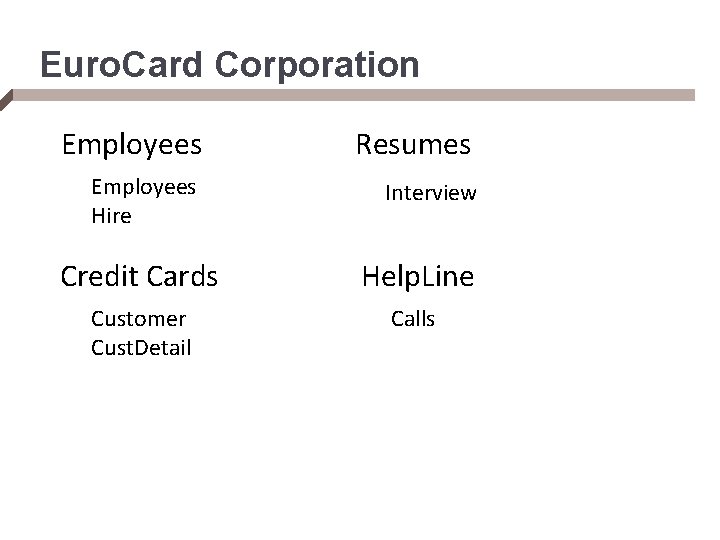 EuroCard Corporation

Employees

Employees
Hire

Credit Cards

Customer
CustDetail

Resumes

Interview

HelpLine

Calls